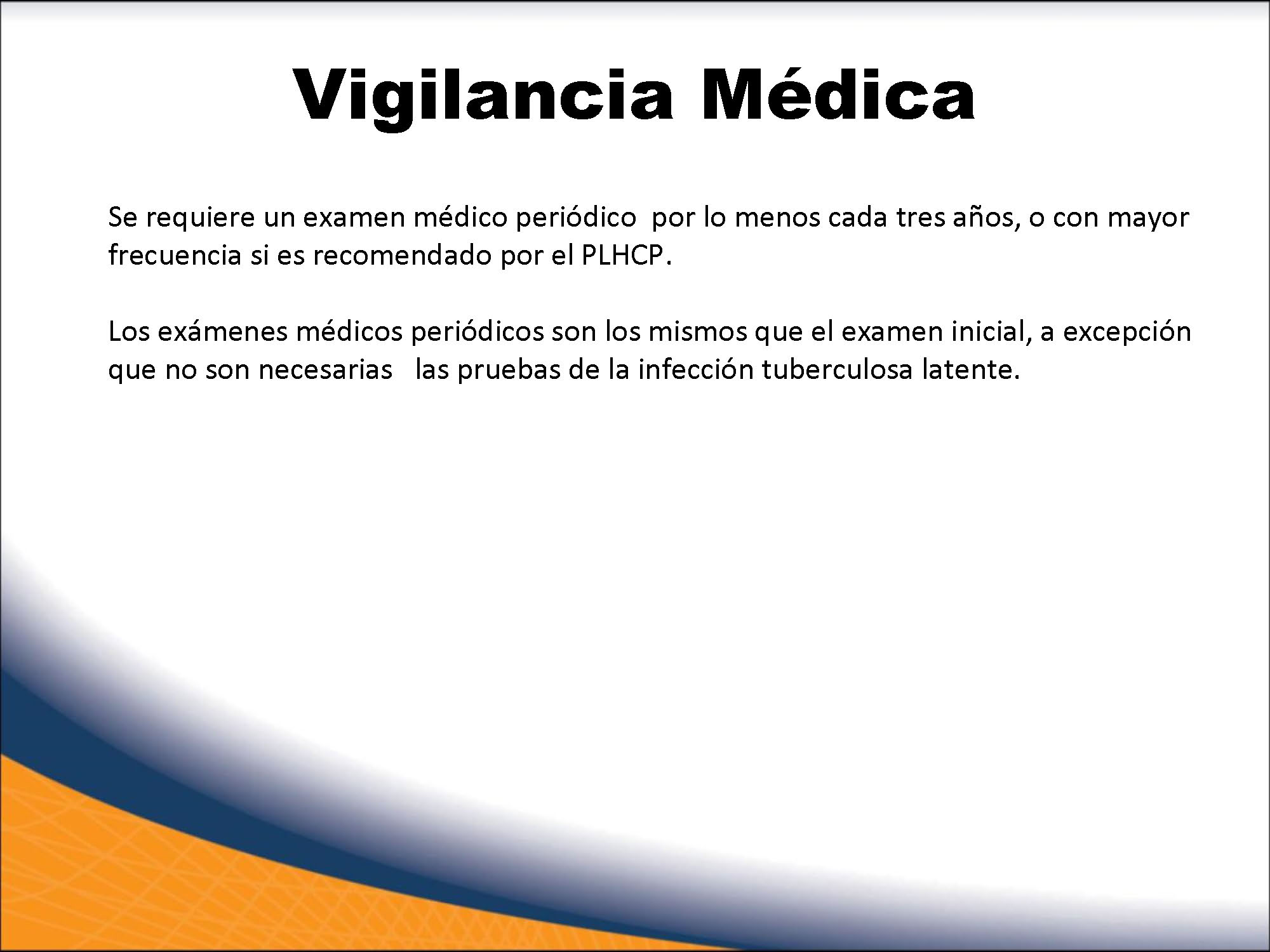 Vigilancia Médica

Se requiere un examen médico periódico por lo menos cada tres años, o con mayor frecuencia si es recomendado por el PLHCP.

Los exámenes médicos periódicos son los mismos que el examen inicial, a excepción que no son necesarias las pruebas de la infección tuberculosa latente.